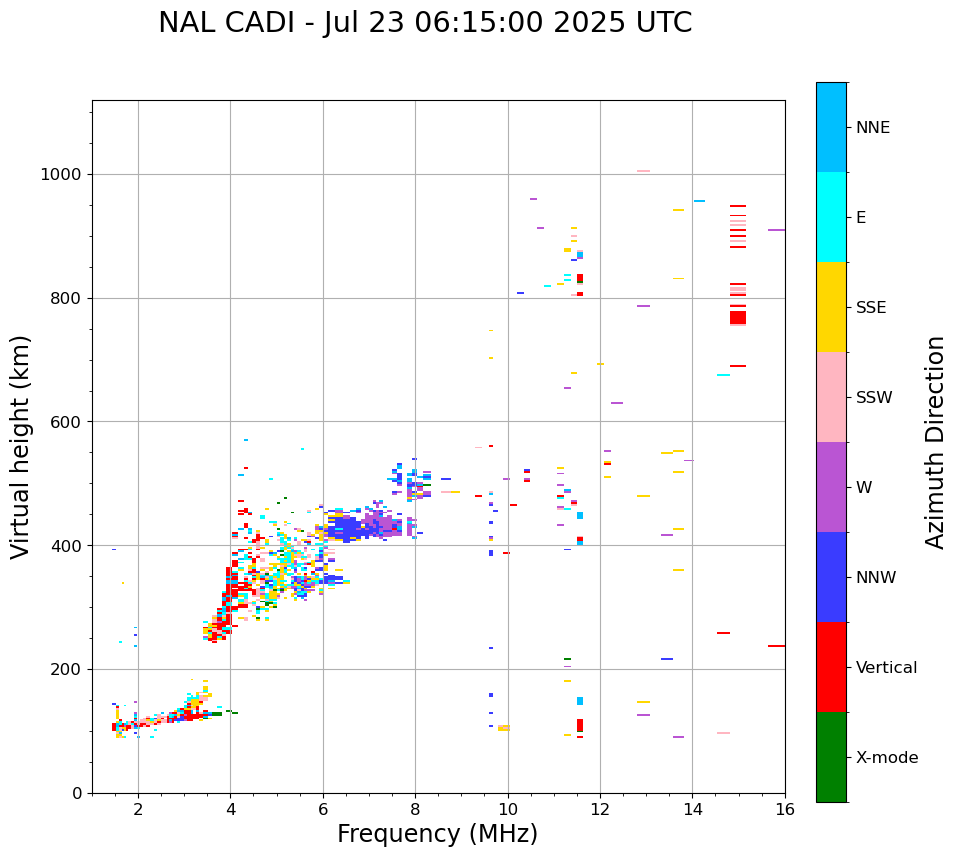 NAL CADI - Jul 23 06:15:00 2025 UTC

Virtual height (km)

1000
800
600
400
200
0

2
4
6
8
10
12
14
16

Frequency (MHz)

NNE
E
SSE
SSW
W
NNW
Vertical
X-mode

Azimuth Direction